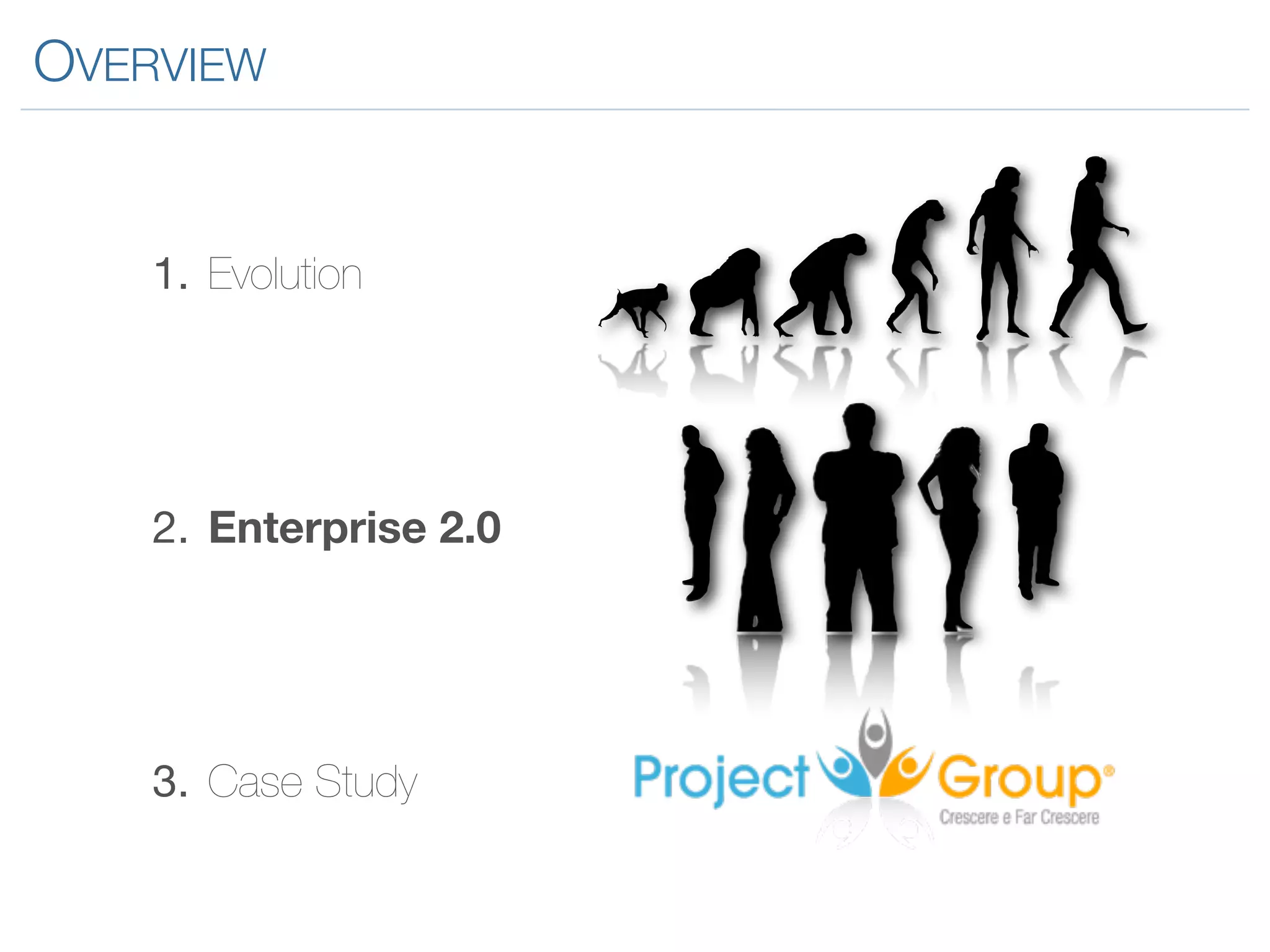 OVERVIEW

1. Evolution

2. Enterprise 2.0

3. Case Study

Project Group®
Crescere e Far Crescere